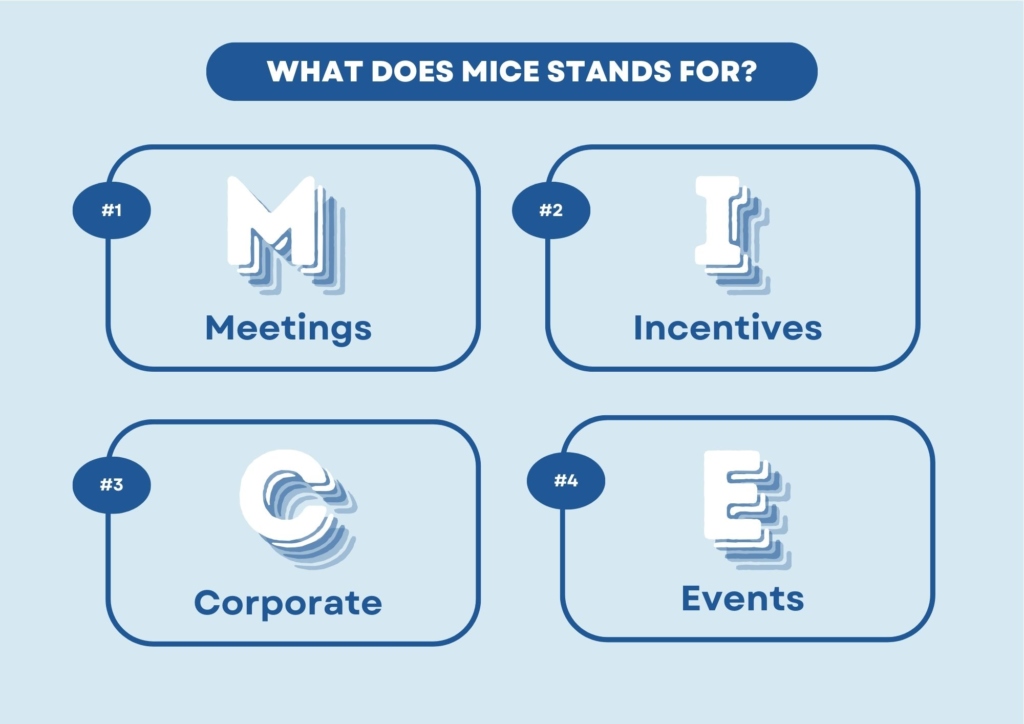 WHAT DOES MICE STANDS FOR?

#1
M
Meetings

#2
I
Incentives

#3
C
Corporate

#4
E
Events